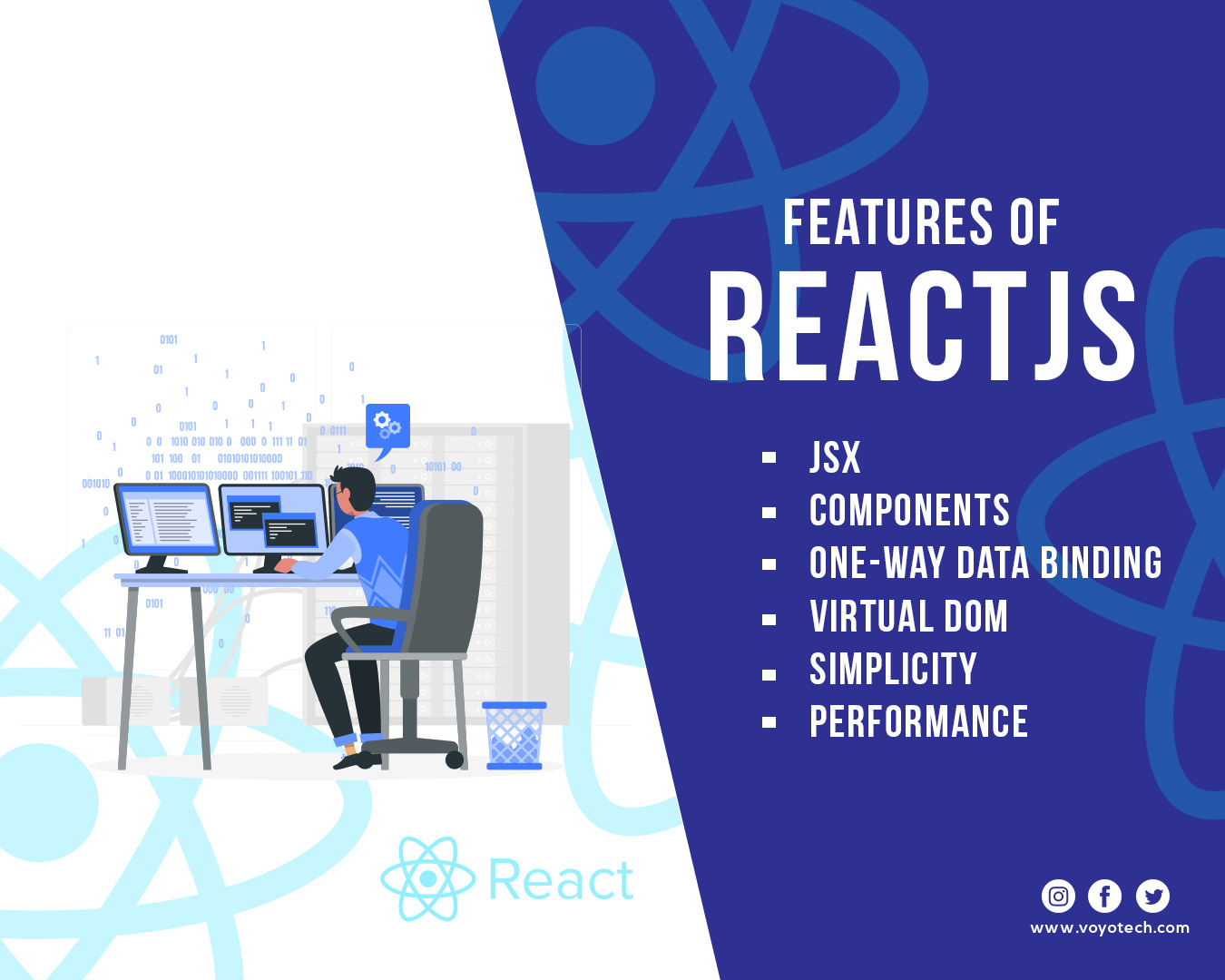 FEATURES OF
REACTJS

- JSX
- COMPONENTS
- ONE-WAY DATA BINDING
- VIRTUAL DOM
- SIMPLICITY
- PERFORMANCE

React

www.voyotech.com